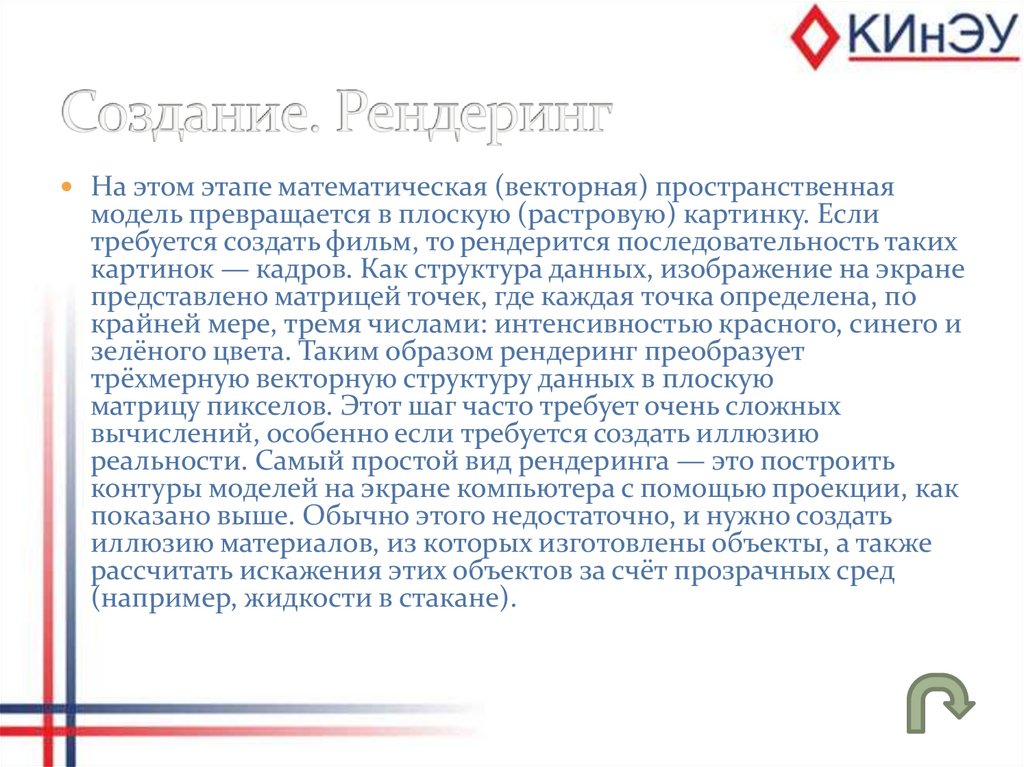 КИнЭУ

Создание. Рендеринг

На этом этапе математическая (векторная) пространственная модель превращается в плоскую (растровую) картинку. Если требуется создать фильм, то рендерится последовательность таких картинок — кадров. Как структура данных, изображение на экране представлено матрицей точек, где каждая точка определена, по крайней мере, тремя числами: интенсивностью красного, синего и зелёного цвета. Таким образом рендеринг преобразует трёхмерную векторную структуру данных в плоскую матрицу пикселов. Этот шаг часто требует очень сложных вычислений, особенно если требуется создать иллюзию реальности. Самый простой вид рендеринга — это построить контуры моделей на экране компьютера с помощью проекции, как показано выше. Обычно этого недостаточно, и нужно создать иллюзию материалов, из которых изготовлены объекты, а также рассчитать искажения этих объектов за счёт прозрачных сред (например, жидкости в стакане).